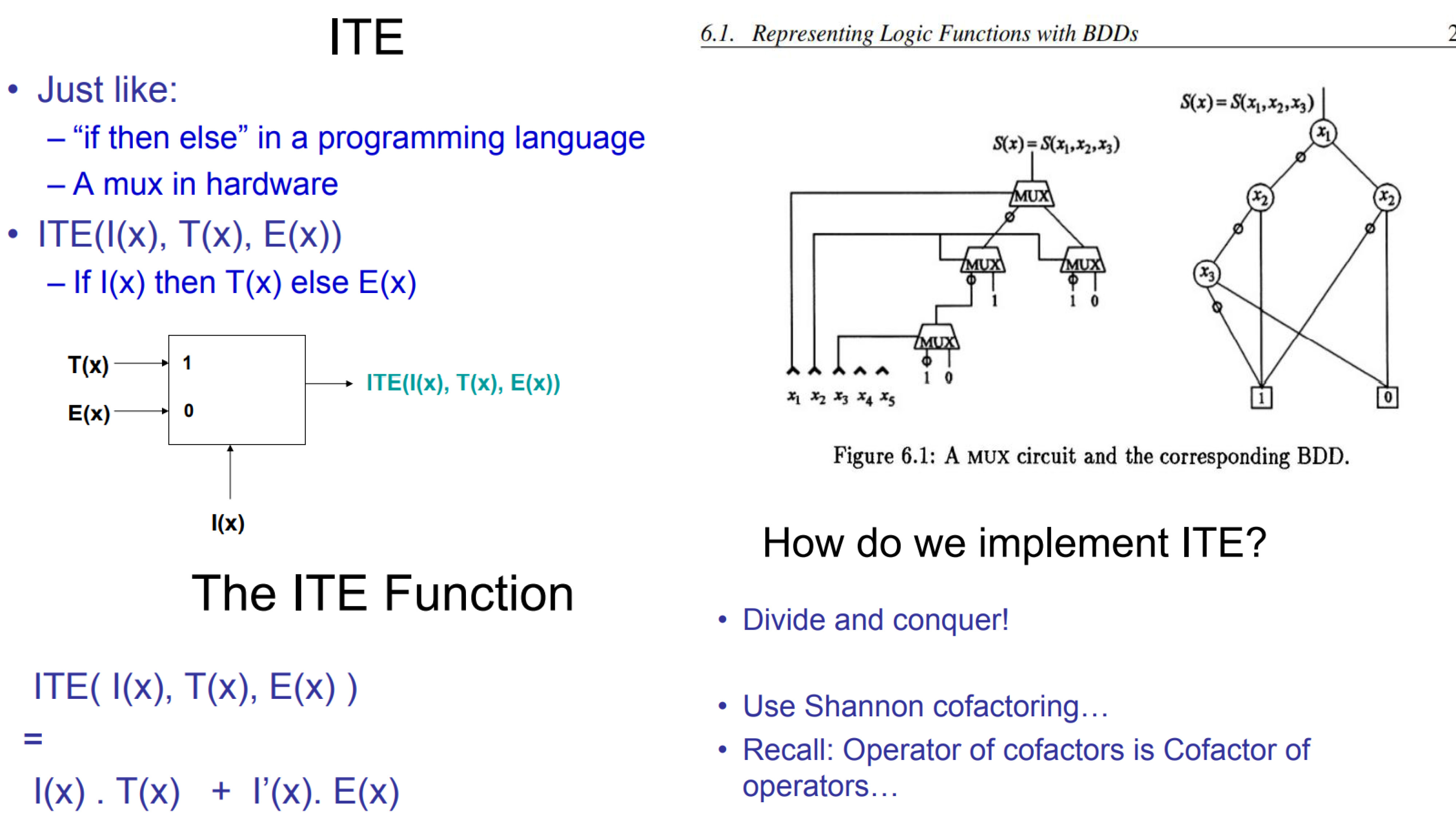 ITE

• Just like:
– “if then else” in a programming language
– A mux in hardware
• ITE(I(x), T(x), E(x))
– If I(x) then T(x) else E(x)

T(x)
E(x)
1
0
ITE(I(x), T(x), E(x))
I(x)

The ITE Function

ITE( I(x), T(x), E(x) )
=
I(x) . T(x) + I’(x). E(x)

6.1. Representing Logic Functions with BDDs 2

$S(x) = S(x_1, x_2, x_3)$
MUX
MUX
MUX
1
1 0
MUX
1 0
$x_1$ $x_2$ $x_3$ $x_4$ $x_5$

$S(x) = S(x_1, x_2, x_3)$
$x_1$
$x_2$
$x_2$
$x_3$
1
0

Figure 6.1: A MUX circuit and the corresponding BDD.

How do we implement ITE?

• Divide and conquer!

• Use Shannon cofactoring…
• Recall: Operator of cofactors is Cofactor of operators…